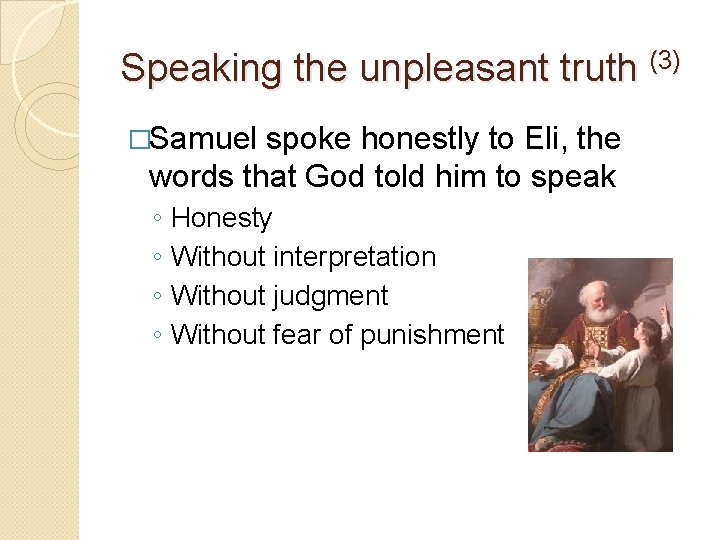 Speaking the unpleasant truth $^{(3)}$

□Samuel spoke honestly to Eli, the words that God told him to speak

◦ Honesty
◦ Without interpretation
◦ Without judgment
◦ Without fear of punishment